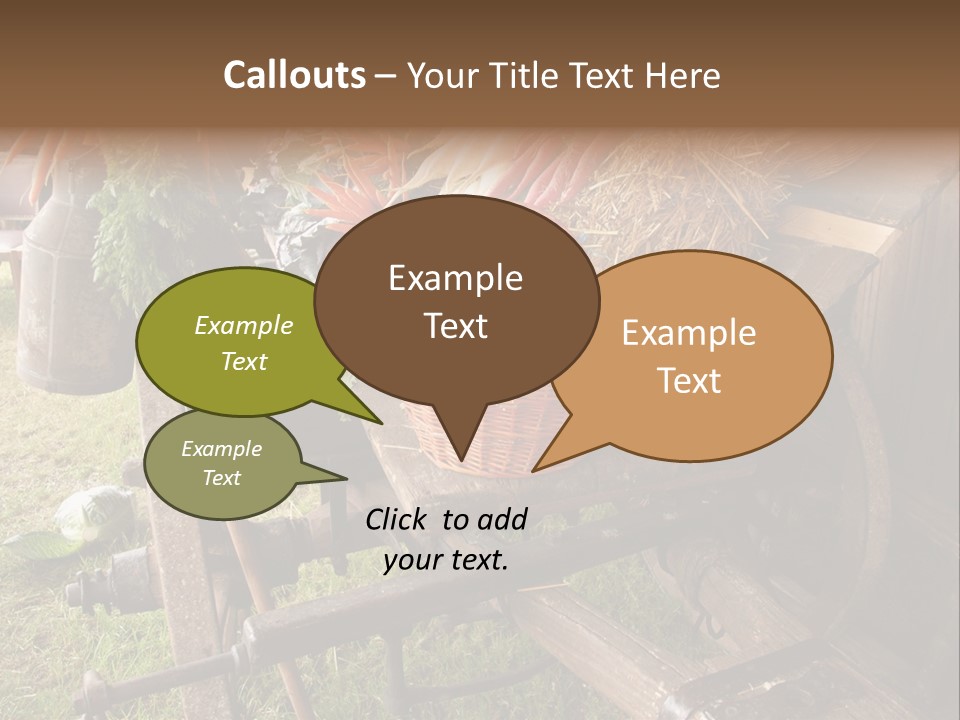 Callouts – Your Title Text Here

Example Text

Example Text

Example Text

Example Text

Click to add your text.